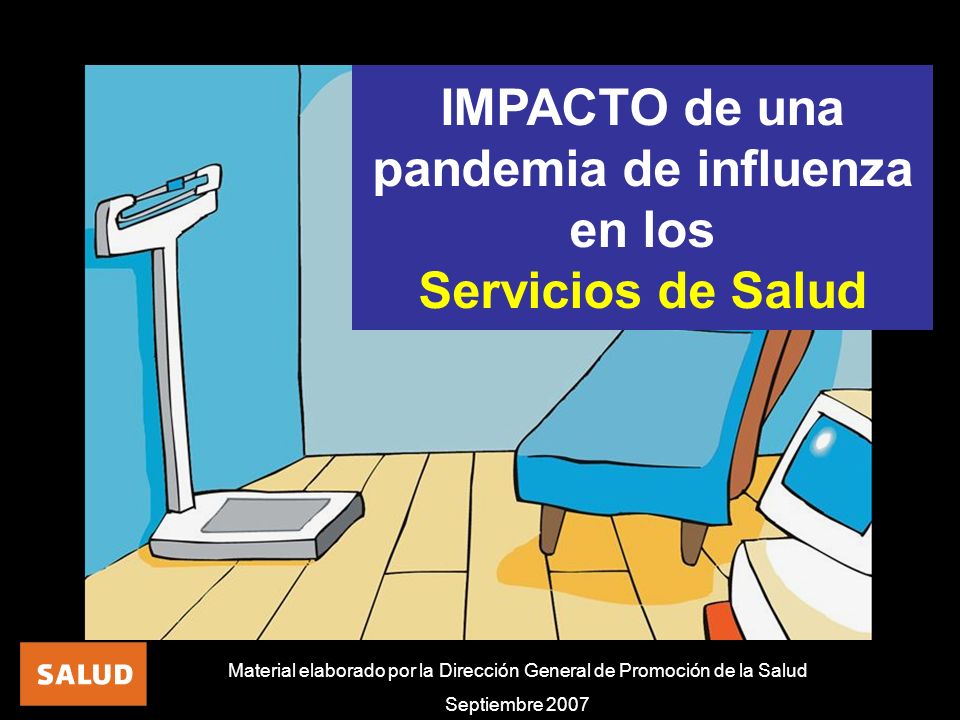 IMPACTO de una pandemia de influenza en los Servicios de Salud

SALUD

Material elaborado por la Dirección General de Promoción de la Salud

Septiembre 2007